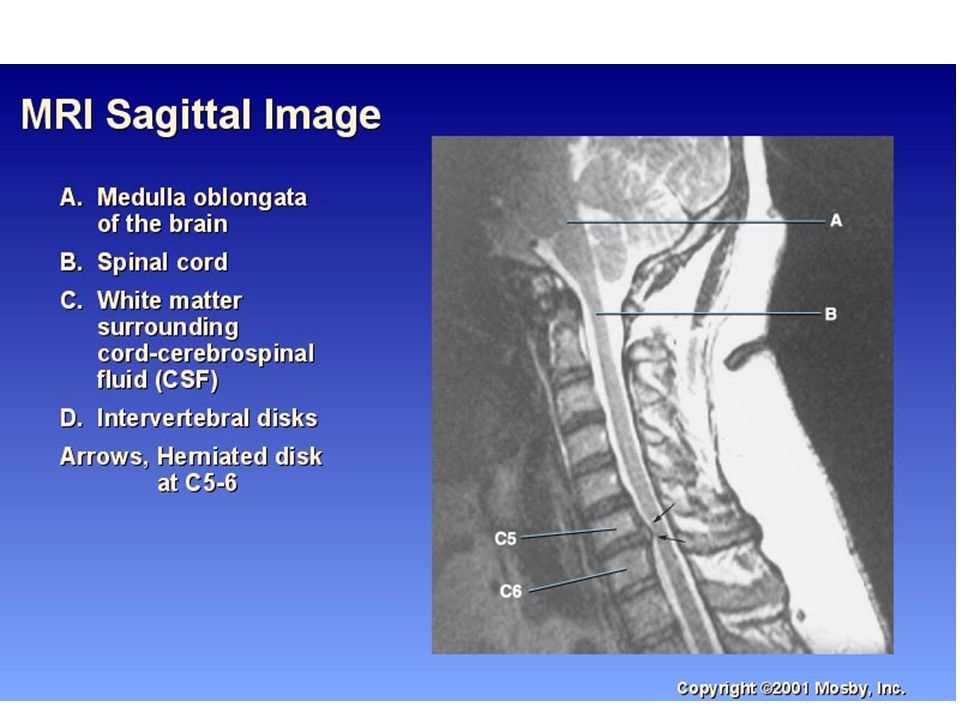 MRI Sagittal Image

A. Medulla oblongata of the brain

B. Spinal cord

C. White matter surrounding cord-cerebrospinal fluid (CSF)

D. Intervertebral disks

Arrows, Herniated disk at C5-6

A

B

C5

C6

Copyright ©2001 Mosby, Inc.